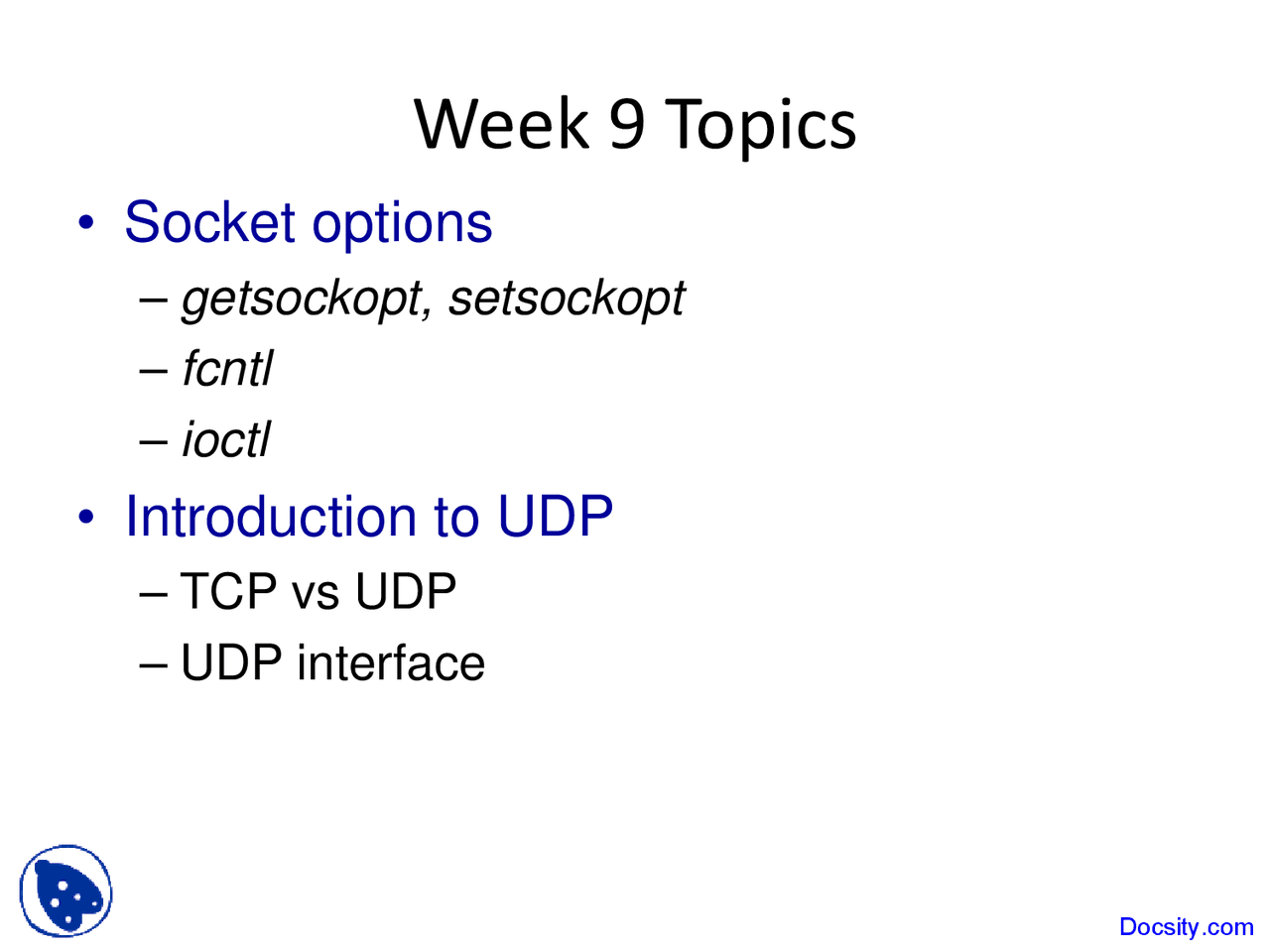 Week 9 Topics

• Socket options
  – getsockopt, setsockopt
  – fcntl
  – ioctl
• Introduction to UDP
  – TCP vs UDP
  – UDP interface

Docsity.com